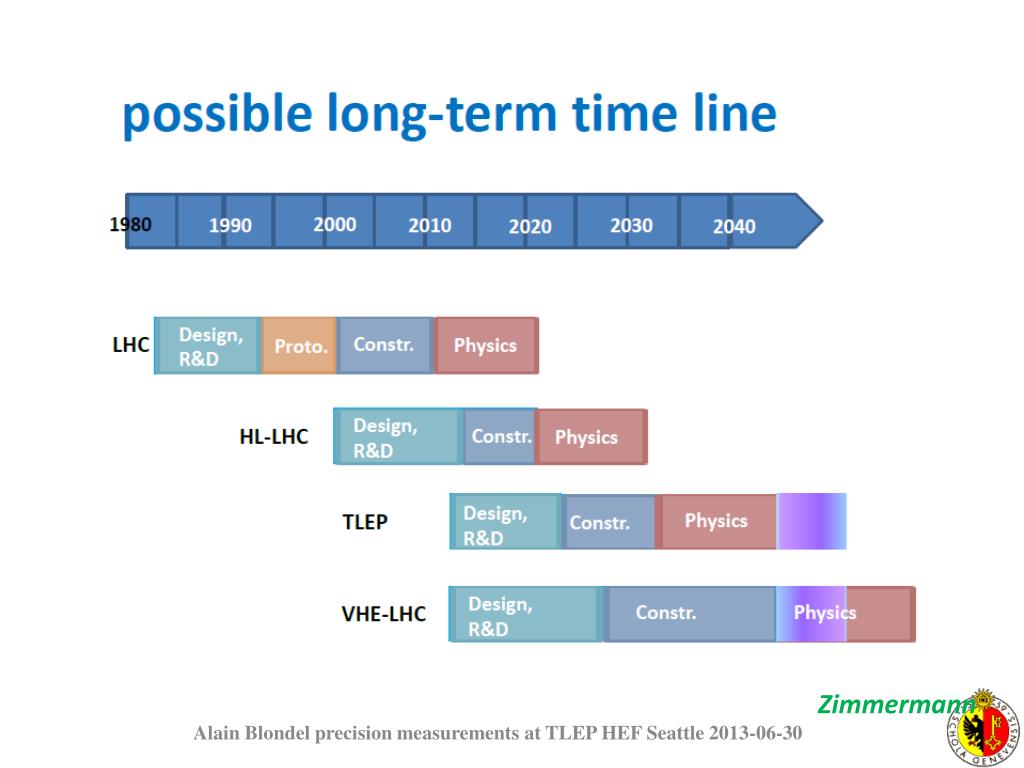 possible long-term time line

1980 1990 2000 2010 2020 2030 2040

LHC Design, R&D Proto. Constr. Physics

HL-LHC Design, R&D Constr. Physics

TLEP Design, R&D Constr. Physics

VHE-LHC Design, R&D Constr. Physics

Zimmermann

Alain Blondel precision measurements at TLEP HEF Seattle 2013-06-30

SCHOLA GENEVENSIS